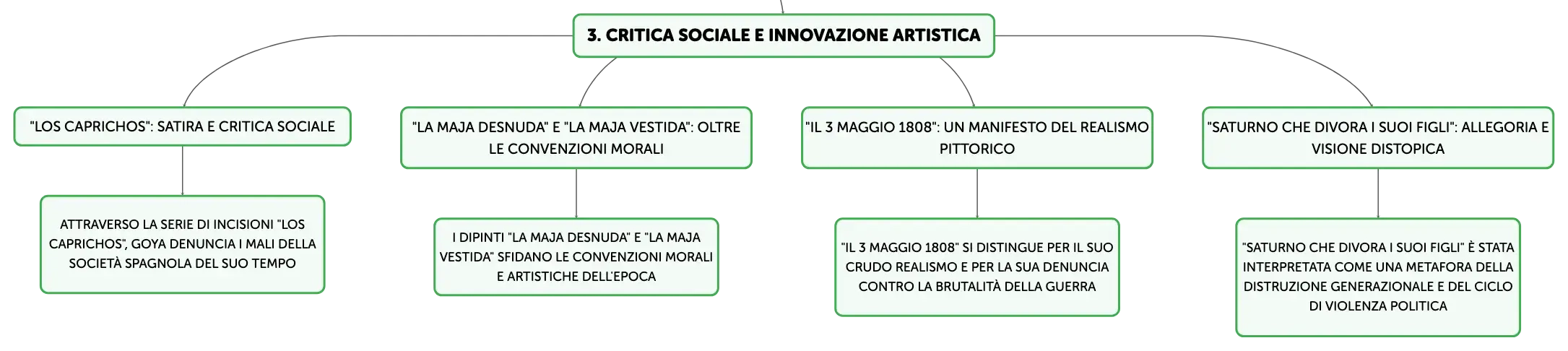 3. CRITICA SOCIALE E INNOVAZIONE ARTISTICA

"LOS CAPRICHOS": SATIRA E CRITICA SOCIALE

ATTRAVERSO LA SERIE DI INCISIONI "LOS CAPRICHOS", GOYA DENUNCIA I MALI DELLA SOCIETÀ SPAGNOLA DEL SUO TEMPO

"LA MAJA DESNUDA" E "LA MAJA VESTIDA": OLTRE LE CONVENZIONI MORALI

I DIPINTI "LA MAJA DESNUDA" E "LA MAJA VESTIDA" SFIDANO LE CONVENZIONI MORALI E ARTISTICHE DELL'EPOCA

"IL 3 MAGGIO 1808": UN MANIFESTO DEL REALISMO PITTORICO

"IL 3 MAGGIO 1808" SI DISTINGUE PER IL SUO CRUDO REALISMO E PER LA SUA DENUNCIA CONTRO LA BRUTALITÀ DELLA GUERRA

"SATURNO CHE DIVORA I SUOI FIGLI": ALLEGORIA E VISIONE DISTOPICA

"SATURNO CHE DIVORA I SUOI FIGLI" È STATA INTERPRETATA COME UNA METAFORA DELLA DISTRUZIONE GENERAZIONALE E DEL CICLO DI VIOLENZA POLITICA